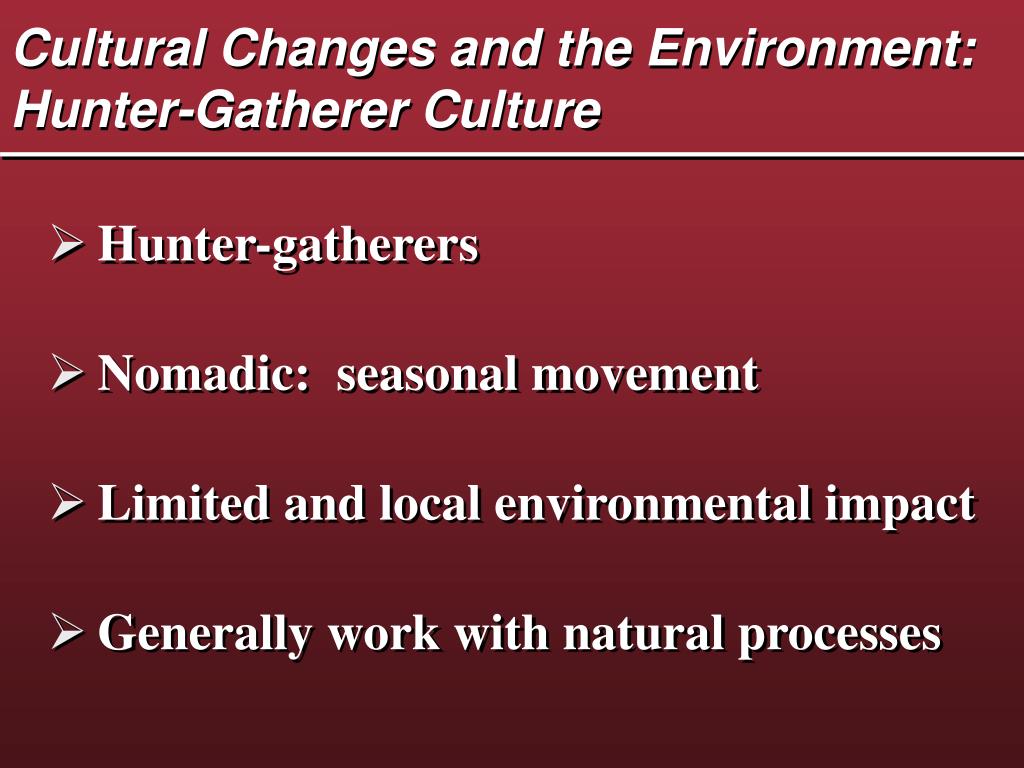 Cultural Changes and the Environment: Hunter-Gatherer Culture

➢ Hunter-gatherers

➢ Nomadic: seasonal movement

➢ Limited and local environmental impact

➢ Generally work with natural processes